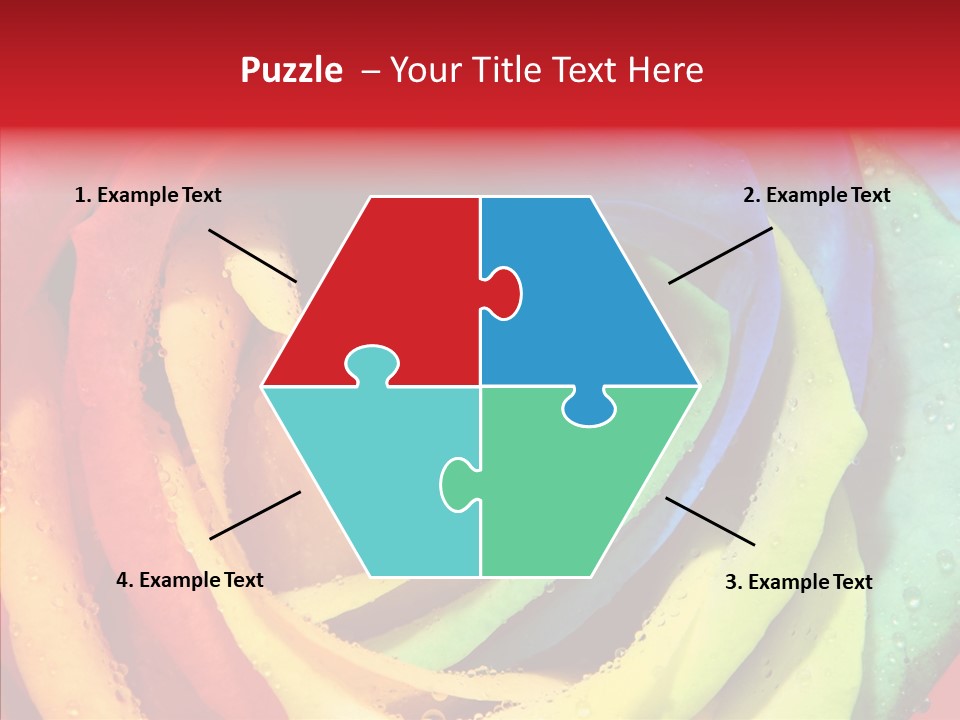 Puzzle – Your Title Text Here

1. Example Text

2. Example Text

4. Example Text

3. Example Text